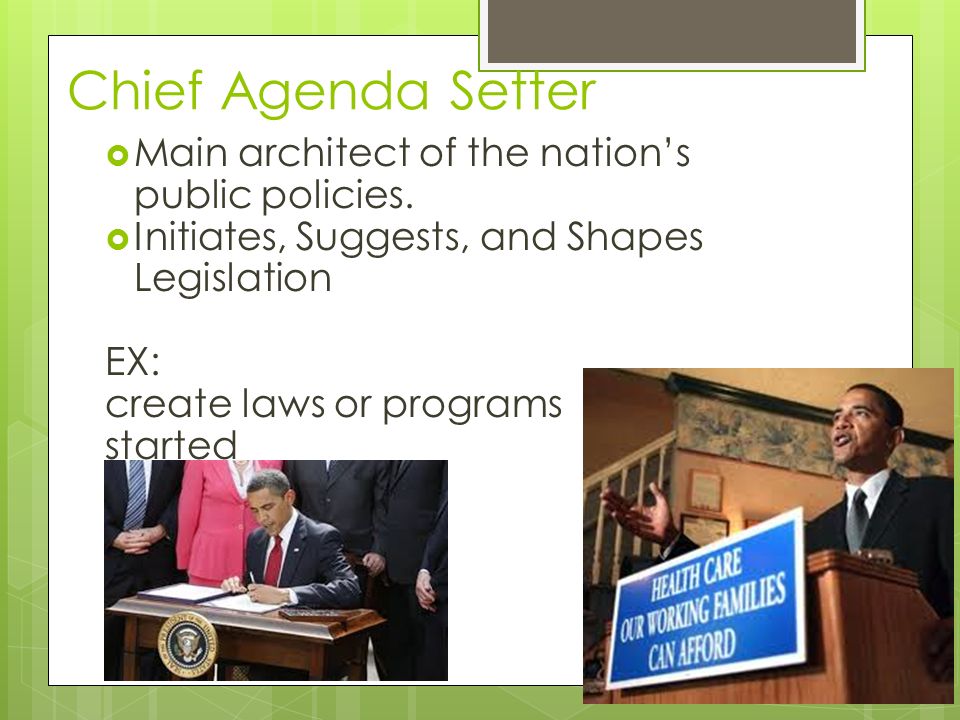 Chief Agenda Setter

Main architect of the nation's public policies.

Initiates, Suggests, and Shapes Legislation

EX:
create laws or programs started

HEALTH CARE
OUR WORKING FAMILIES
CAN AFFORD